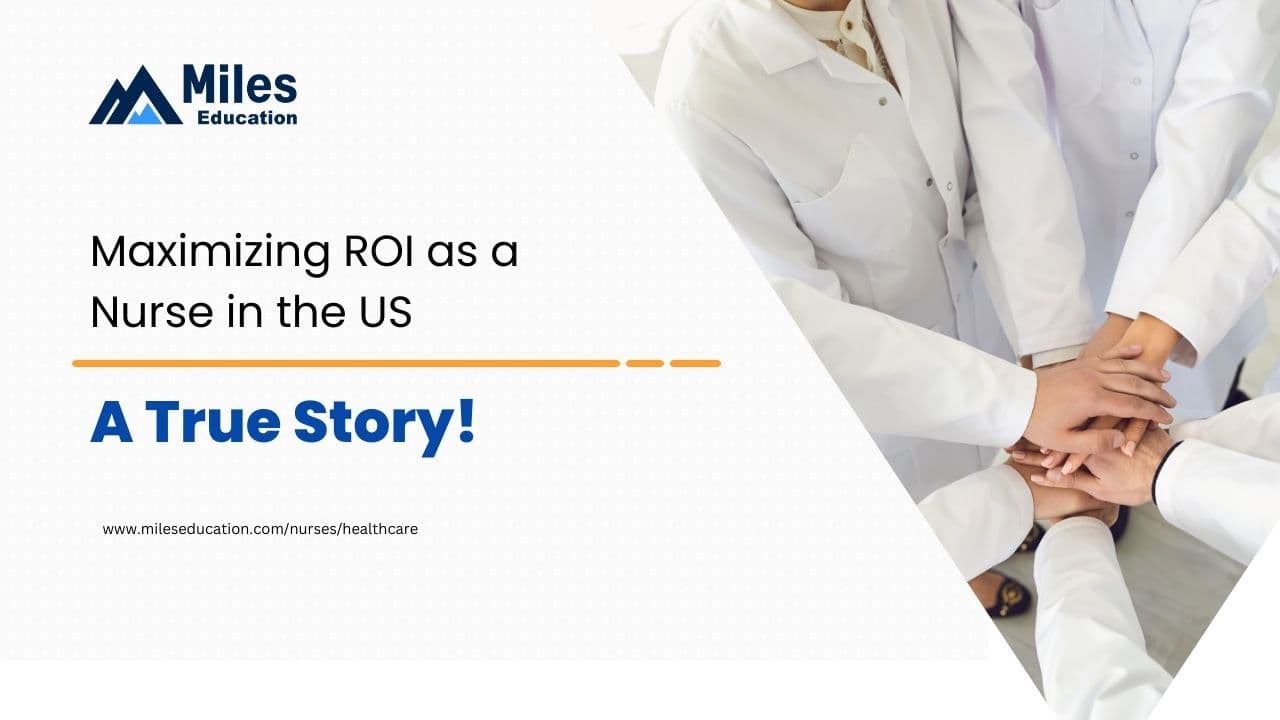 Miles
Education

Maximizing ROI as a Nurse in the US

A True Story!

www.mileseducation.com/nurses/healthcare